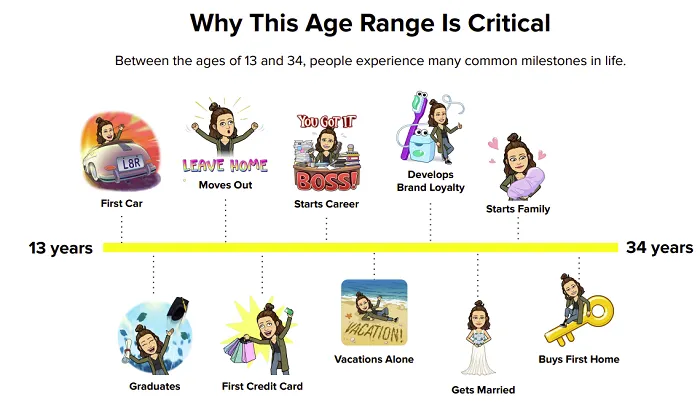 Why This Age Range Is Critical

Between the ages of 13 and 34, people experience many common milestones in life.

L8R

First Car

LEAVE HOME

Moves Out

YOU GOT IT

BOSS!

Starts Career

Develops Brand Loyalty

Starts Family

13 years

34 years

Graduates

First Credit Card

VACATION!

Vacations Alone

Gets Married

Buys First Home